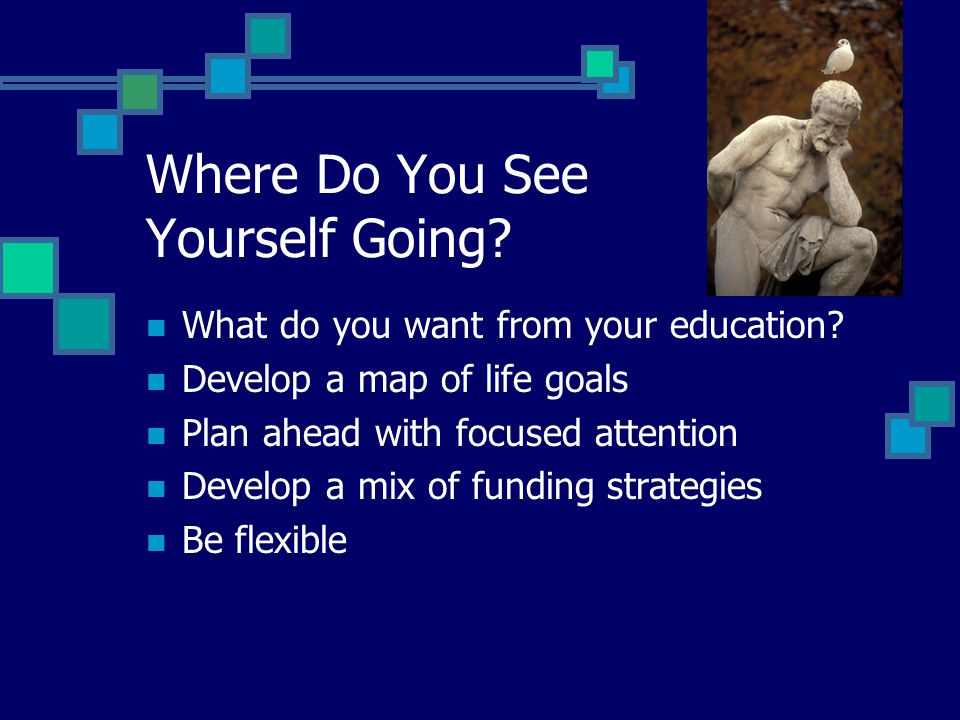 Where Do You See Yourself Going?

- What do you want from your education?
- Develop a map of life goals
- Plan ahead with focused attention
- Develop a mix of funding strategies
- Be flexible